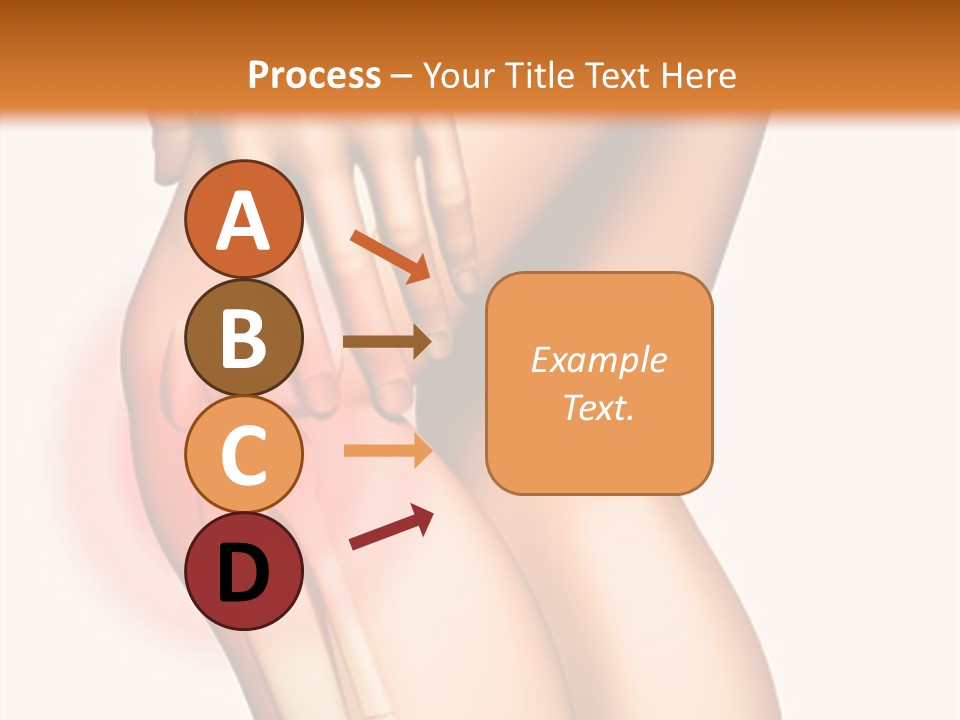 Process – Your Title Text Here

A

B

C

D

Example Text.